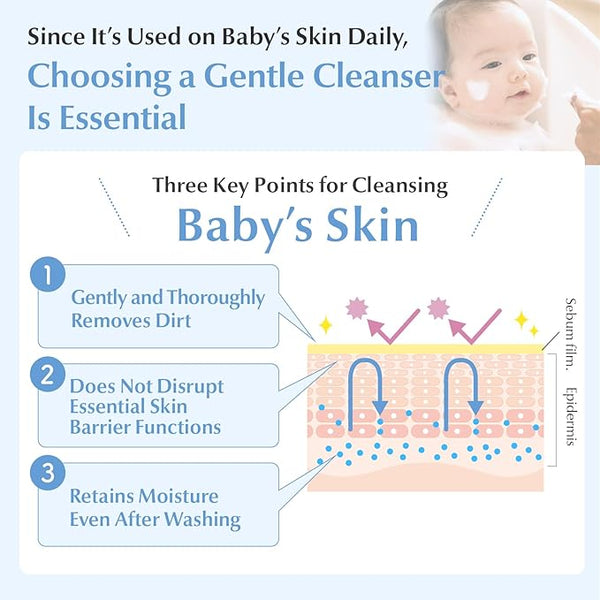 Since It's Used on Baby's Skin Daily,
Choosing a Gentle Cleanser Is Essential

Three Key Points for Cleansing
Baby's Skin

1
Gently and Thoroughly Removes Dirt

2
Does Not Disrupt Essential Skin Barrier Functions

3
Retains Moisture Even After Washing

Sebum film.
Epidermis